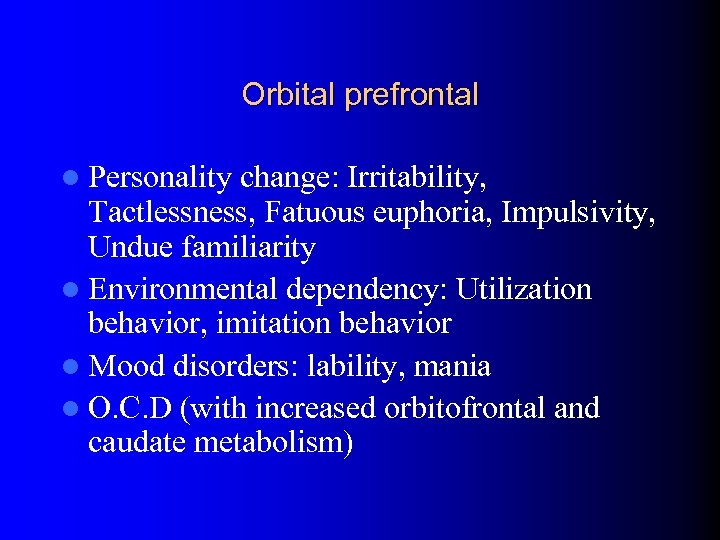 Orbital prefrontal

- Personality change: Irritability, Tactlessness, Fatuous euphoria, Impulsivity, Undue familiarity
- Environmental dependency: Utilization behavior, imitation behavior
- Mood disorders: lability, mania
- O.C.D (with increased orbitofrontal and caudate metabolism)